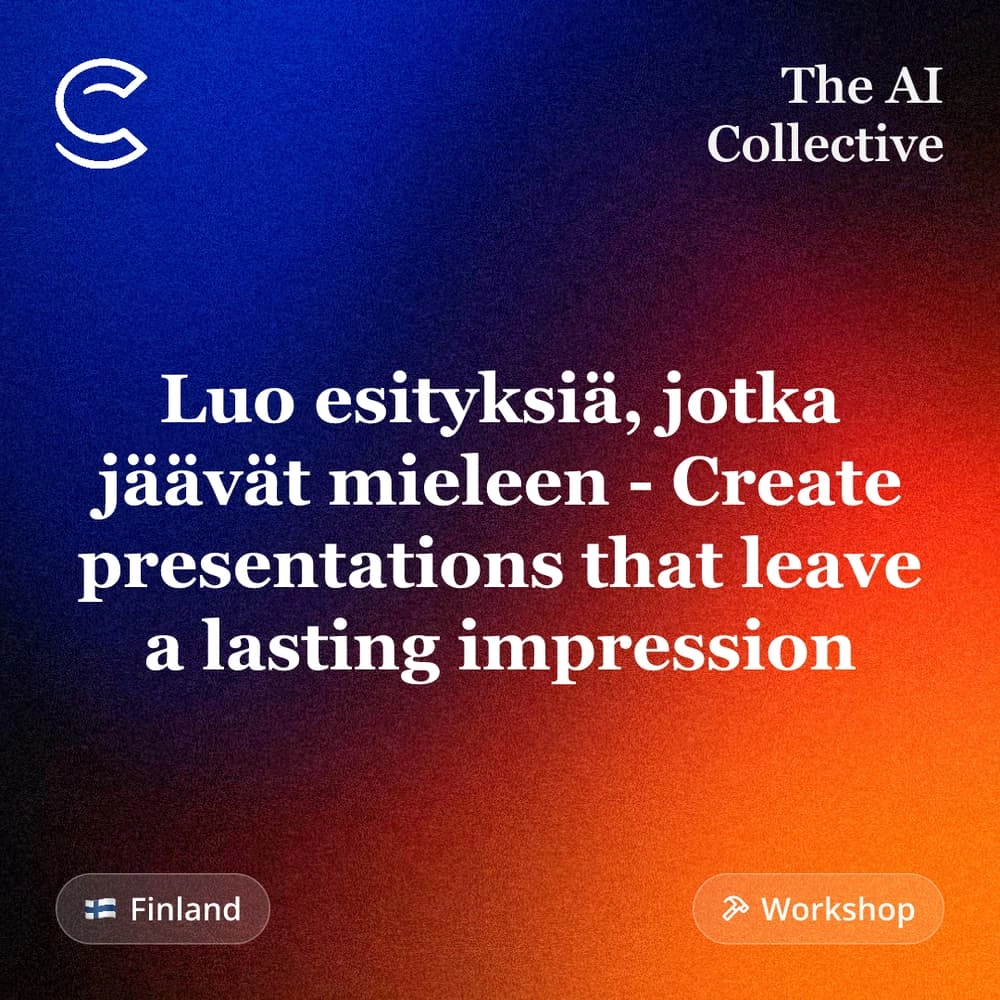 The AI Collective

Luo esityksiä, jotka jäävät mieleen - Create presentations that leave a lasting impression

🇫🇮 Finland

Workshop